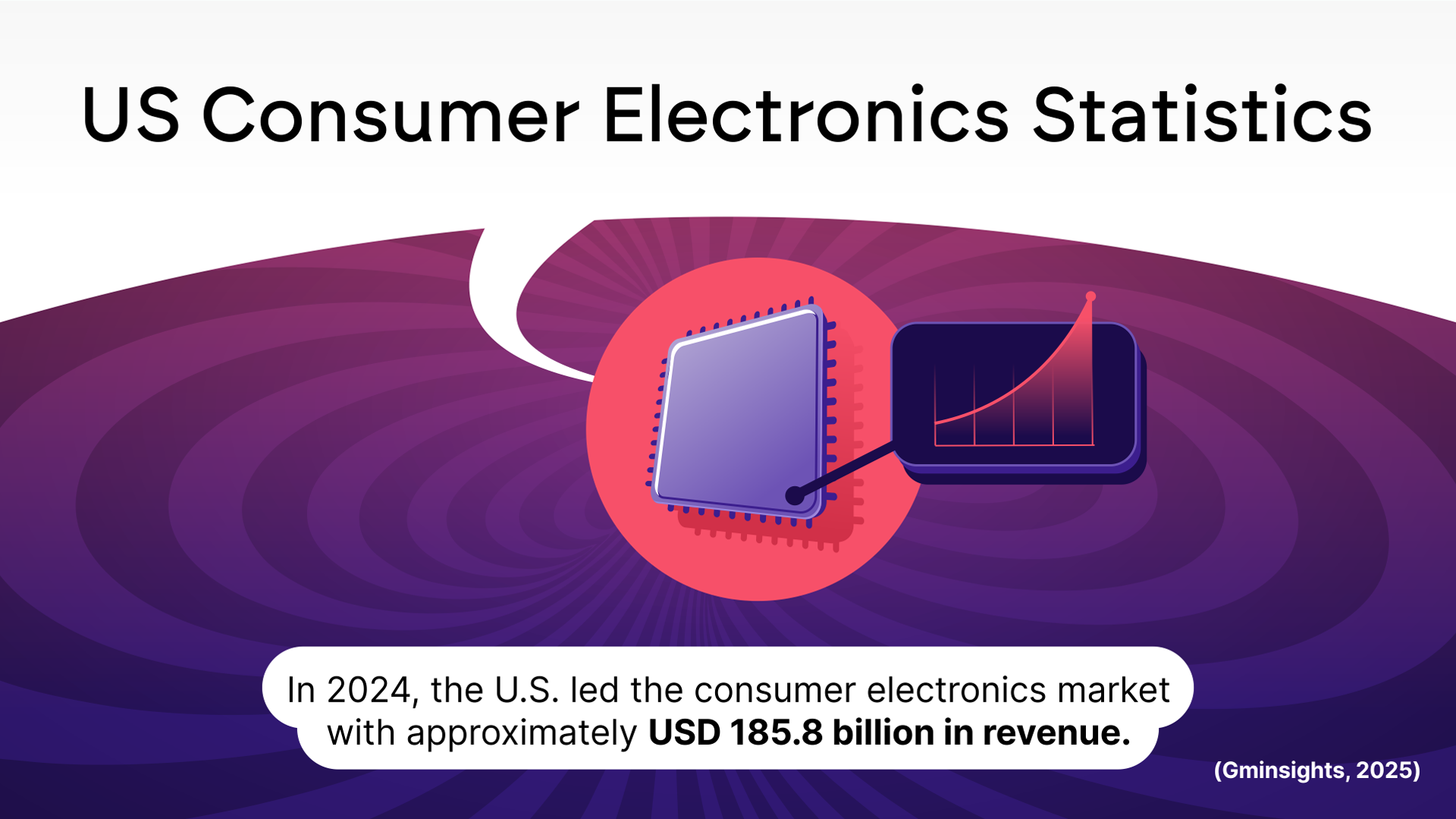 US Consumer Electronics Statistics

In 2024, the U.S. led the consumer electronics market with approximately USD 185.8 billion in revenue.

(Gminsights, 2025)